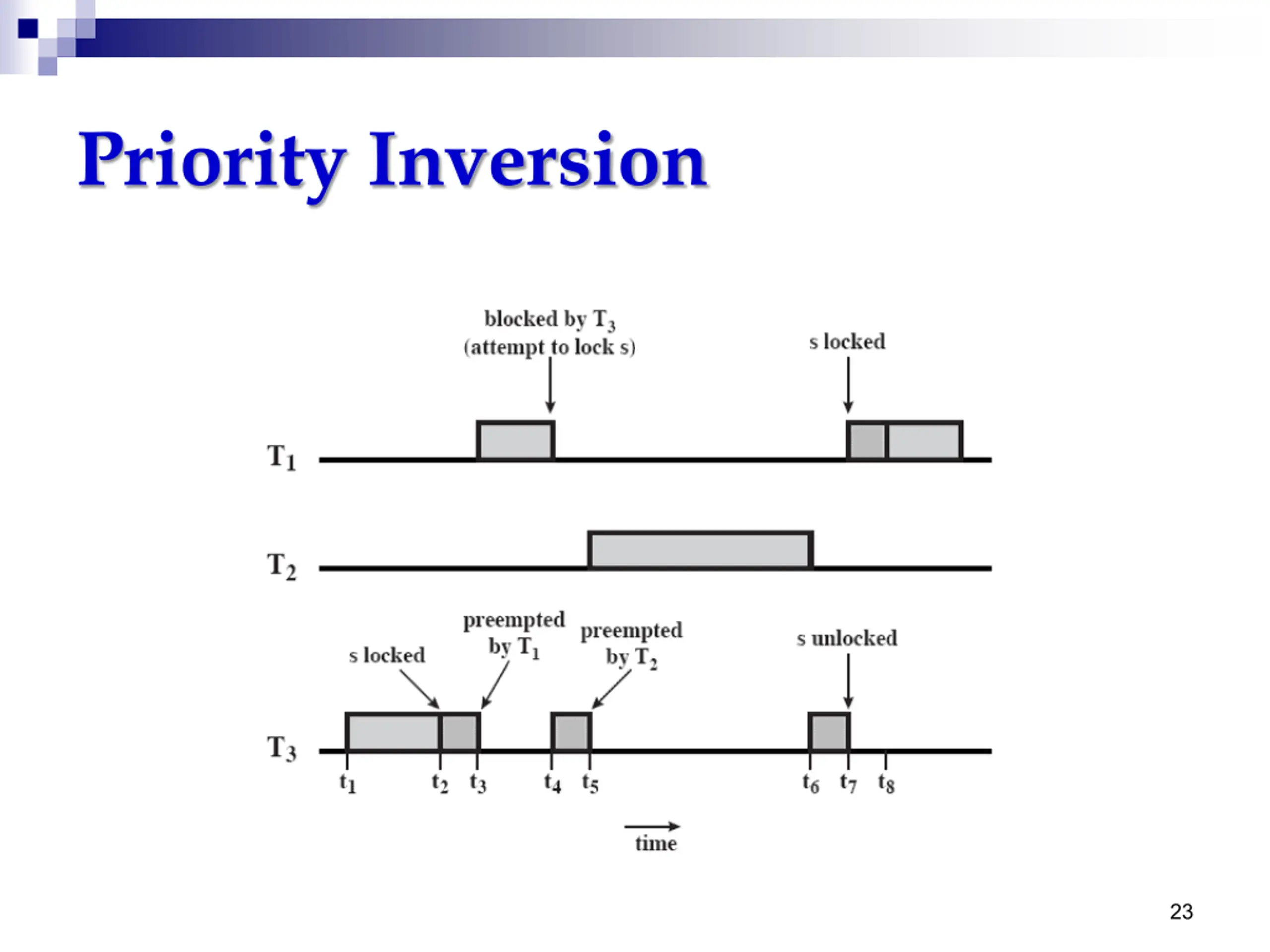 Priority Inversion

blocked by $T_3$
(attempt to lock s)

s locked

$T_1$

$T_2$

s locked

preempted by $T_1$

preempted by $T_2$

s unlocked

$T_3$

$t_1$ $t_2$ $t_3$ $t_4$ $t_5$ $t_6$ $t_7$ $t_8$

time

23